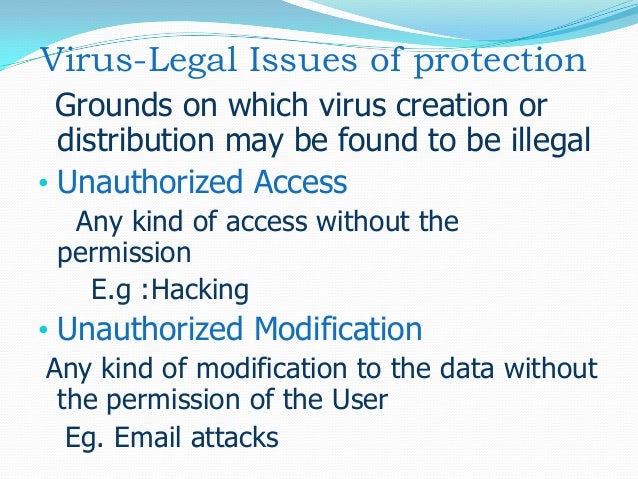 Virus-Legal Issues of protection

Grounds on which virus creation or distribution may be found to be illegal

• Unauthorized Access

Any kind of access without the permission

E.g :Hacking

• Unauthorized Modification

Any kind of modification to the data without the permission of the User

Eg. Email attacks